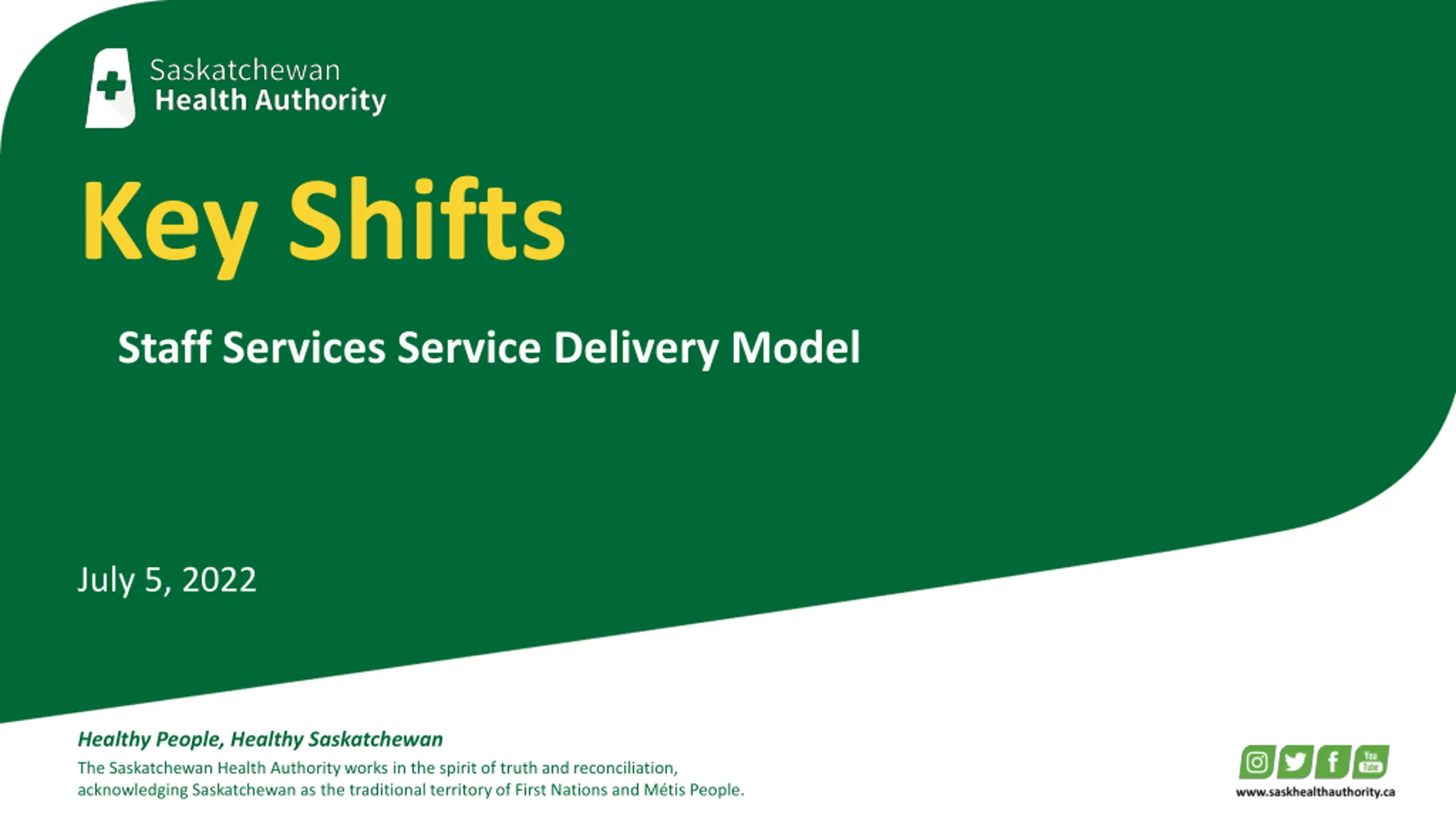 Saskatchewan
Health Authority

Key Shifts

Staff Services Service Delivery Model

July 5, 2022

Healthy People, Healthy Saskatchewan

The Saskatchewan Health Authority works in the spirit of truth and reconciliation, acknowledging Saskatchewan as the traditional territory of First Nations and Métis People.

You Tube

www.saskhealthauthority.ca